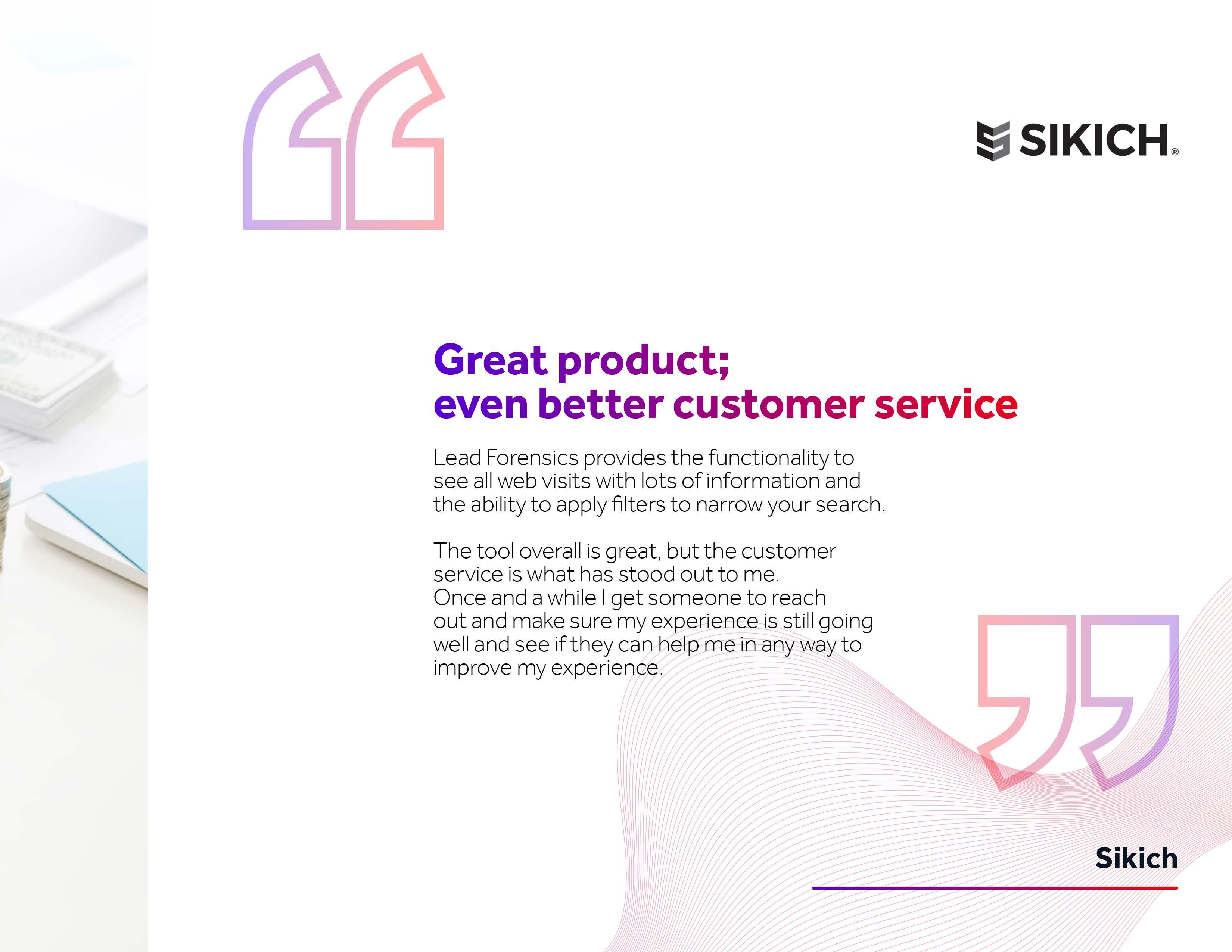 SIKICH®

Great product;
even better customer service

Lead Forensics provides the functionality to see all web visits with lots of information and the ability to apply filters to narrow your search.

The tool overall is great, but the customer service is what has stood out to me.
Once and a while I get someone to reach out and make sure my experience is still going well and see if they can help me in any way to improve my experience.

Sikich